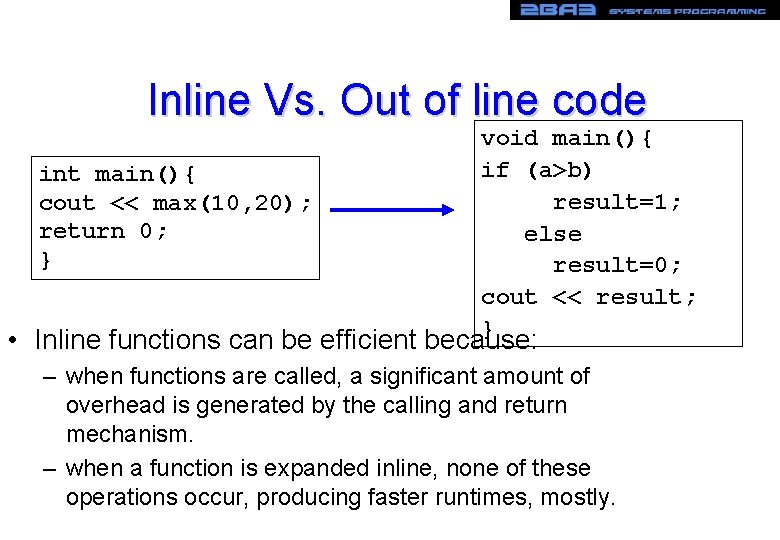 2BA3 SYSTEMS PROGRAMMING

Inline Vs. Out of line code

int main(){
cout << max(10,20);
return 0;
}

void main(){
if (a>b)
result=1;
else
result=0;
cout << result;
}

• Inline functions can be efficient because:
– when functions are called, a significant amount of overhead is generated by the calling and return mechanism.
– when a function is expanded inline, none of these operations occur, producing faster runtimes, mostly.